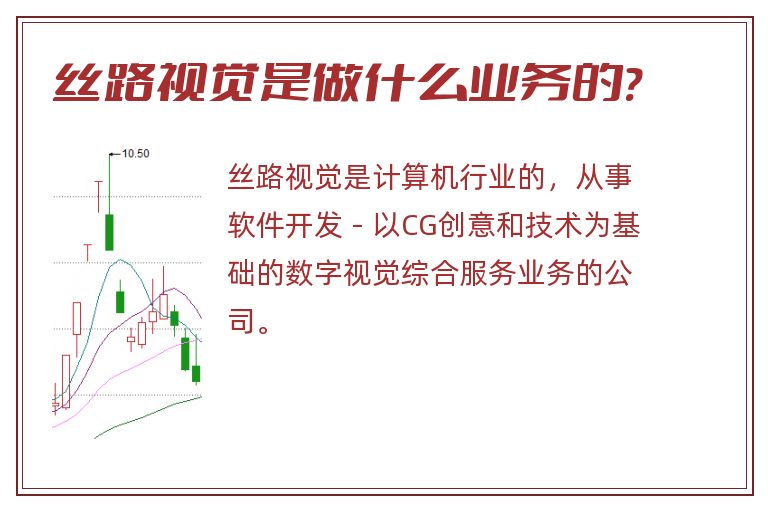 丝路视觉是做什么业务的?

10.50

丝路视觉是计算机行业的，从事软件开发 - 以CG创意和技术为基础的数字视觉综合服务业务的公司。